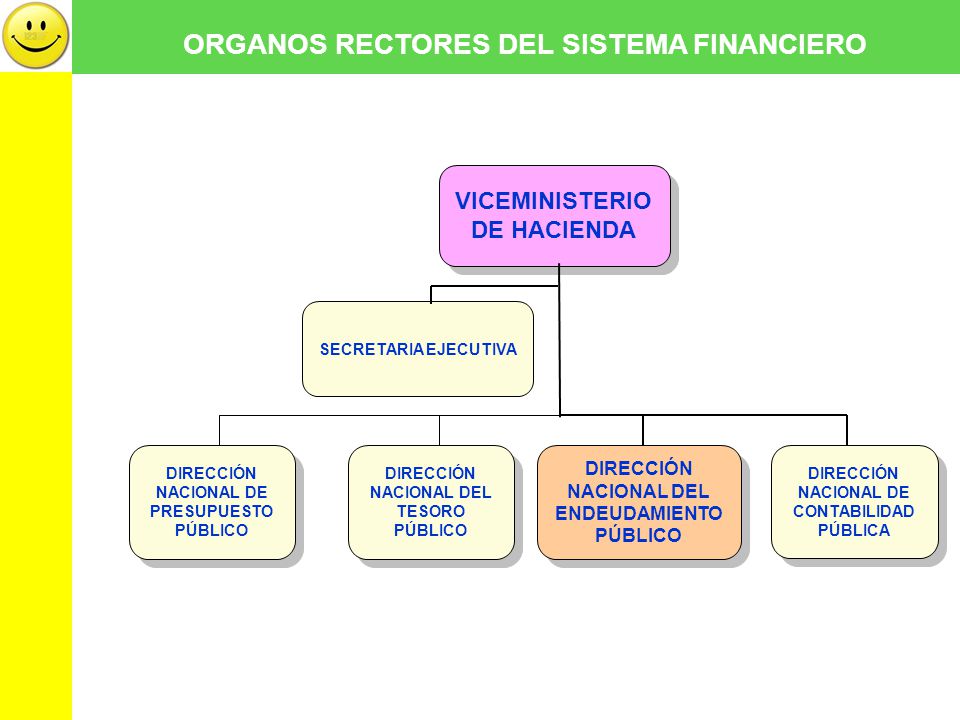 ORGANOS RECTORES DEL SISTEMA FINANCIERO

VICEMINISTERIO DE HACIENDA

SECRETARIA EJECUTIVA

DIRECCIÓN NACIONAL DE PRESUPUESTO PÚBLICO

DIRECCIÓN NACIONAL DEL TESORO PÚBLICO

DIRECCIÓN NACIONAL DEL ENDEUDAMIENTO PÚBLICO

DIRECCIÓN NACIONAL DE CONTABILIDAD PÚBLICA